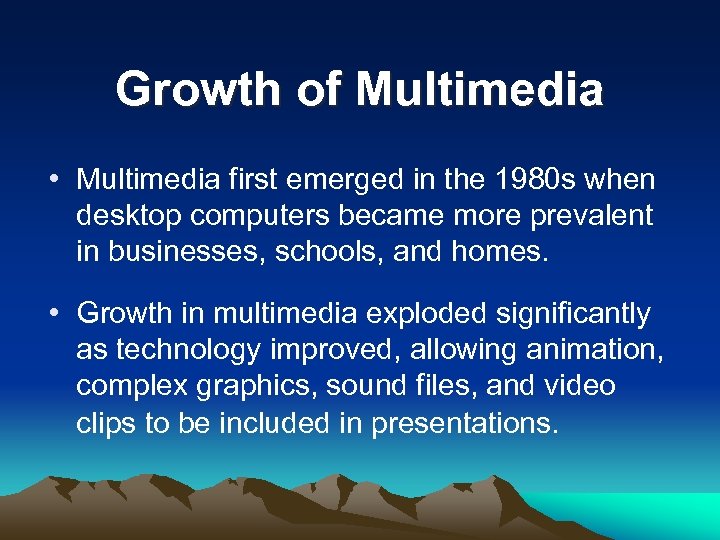 Growth of Multimedia

• Multimedia first emerged in the 1980s when desktop computers became more prevalent in businesses, schools, and homes.

• Growth in multimedia exploded significantly as technology improved, allowing animation, complex graphics, sound files, and video clips to be included in presentations.